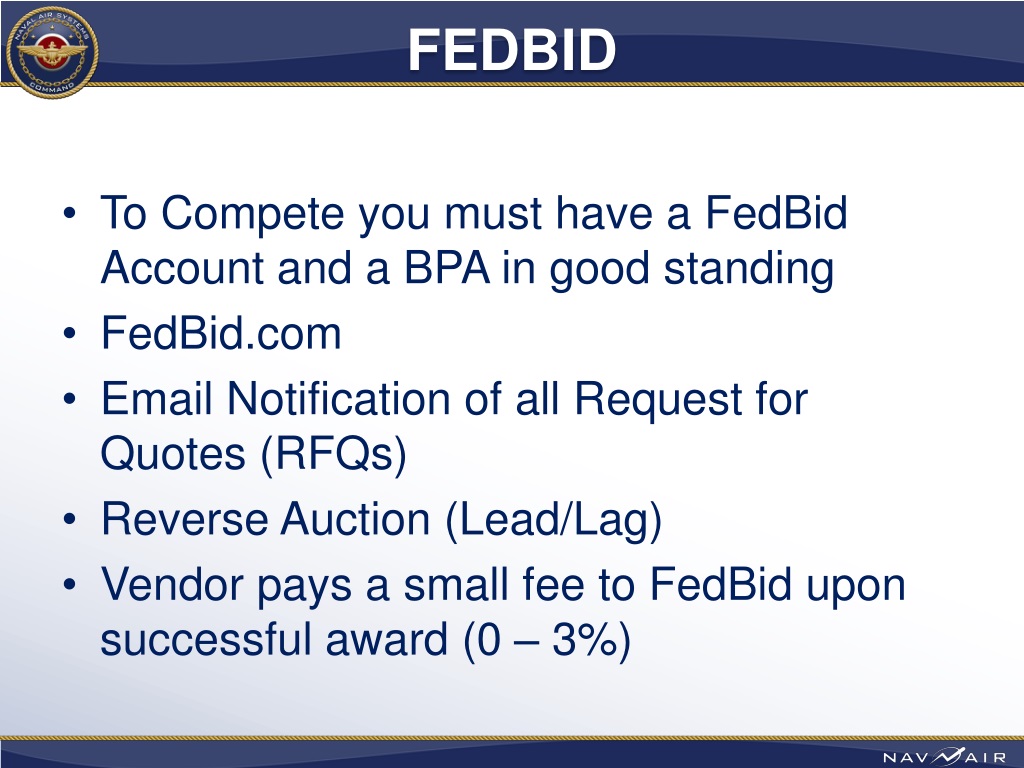 NAVAL AIR SYSTEMS COMMAND

FEDBID

• To Compete you must have a FedBid Account and a BPA in good standing
• FedBid.com
• Email Notification of all Request for Quotes (RFQs)
• Reverse Auction (Lead/Lag)
• Vendor pays a small fee to FedBid upon successful award (0 – 3%)

NAVAIR